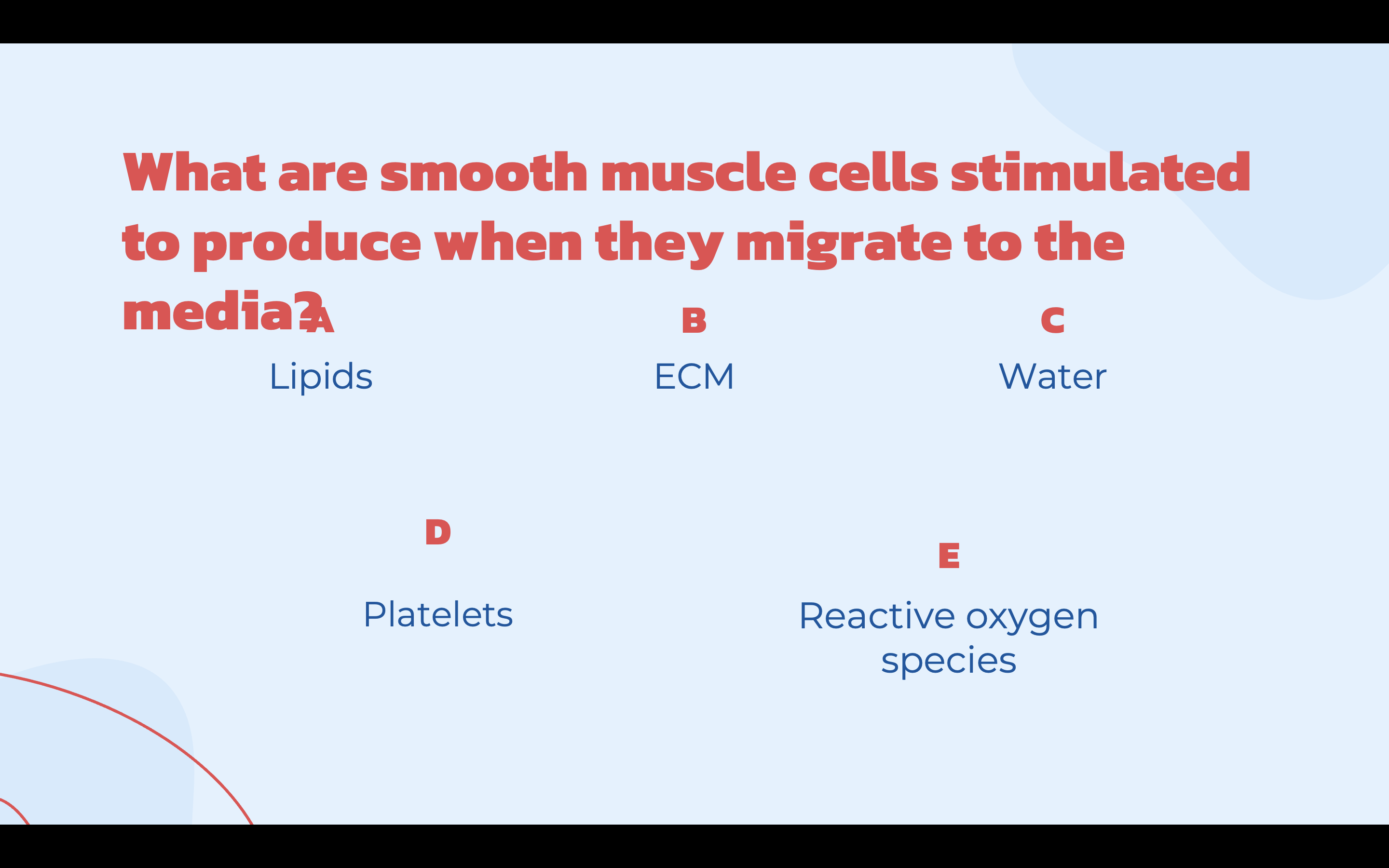 What are smooth muscle cells stimulated to produce when they migrate to the media?

A

Lipids

B

ECM

C

Water

D

Platelets

E

Reactive oxygen species